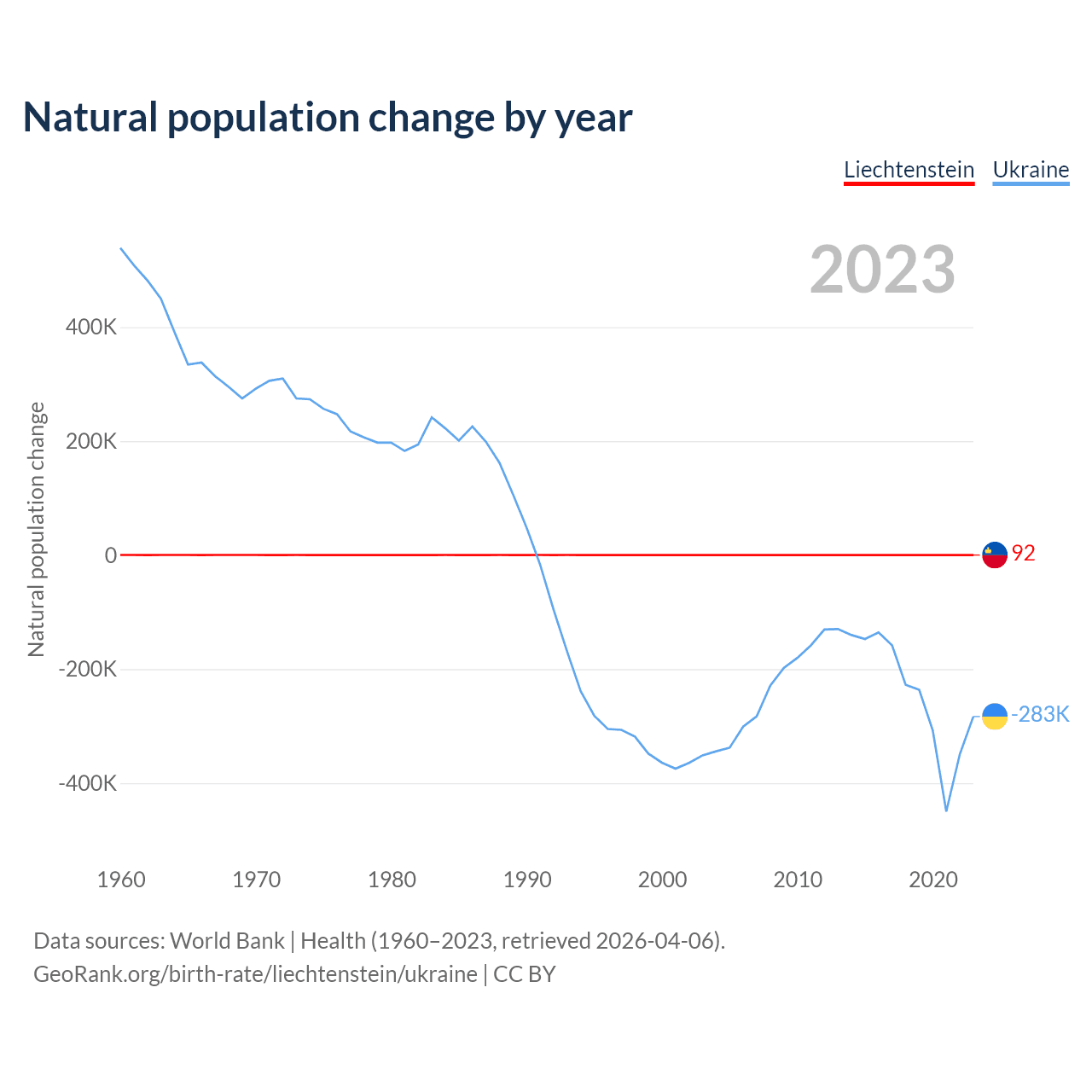 Natural population change by year

Liechtenstein Ukraine

2023

Natural population change

400K
200K
0
-200K
-400K

92
-283K

1960 1970 1980 1990 2000 2010 2020

Data sources: World Bank | Health (1960–2023, retrieved 2026-04-06).
GeoRank.org/birth-rate/liechtenstein/ukraine | CC BY